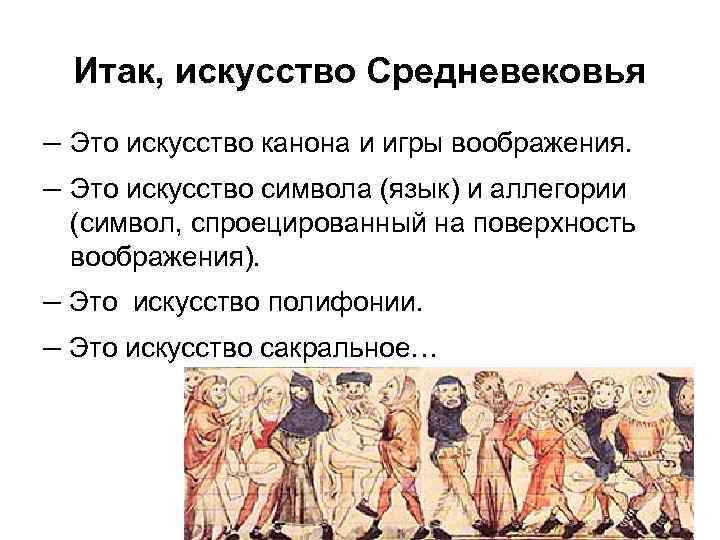 Итак, искусство Средневековья

– Это искусство канона и игры воображения.

– Это искусство символа (язык) и аллегории (символ, спроецированный на поверхность воображения).

– Это  искусство полифонии.

– Это искусство сакральное…